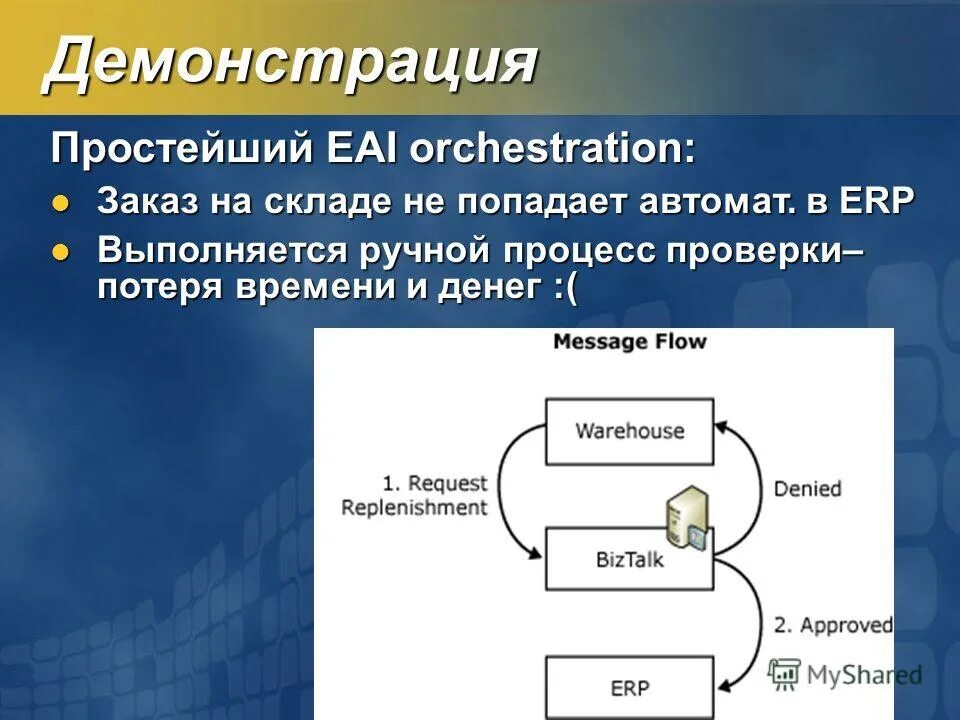 Демонстрация

Простейший EAI orchestration:

Заказ на складе не попадает автомат. в ERP

Выполняется ручной процесс проверки– потеря времени и денег :(

Message Flow

Warehouse

1. Request Replenishment

Denied

BizTalk

2. Approved

ERP

MyShared